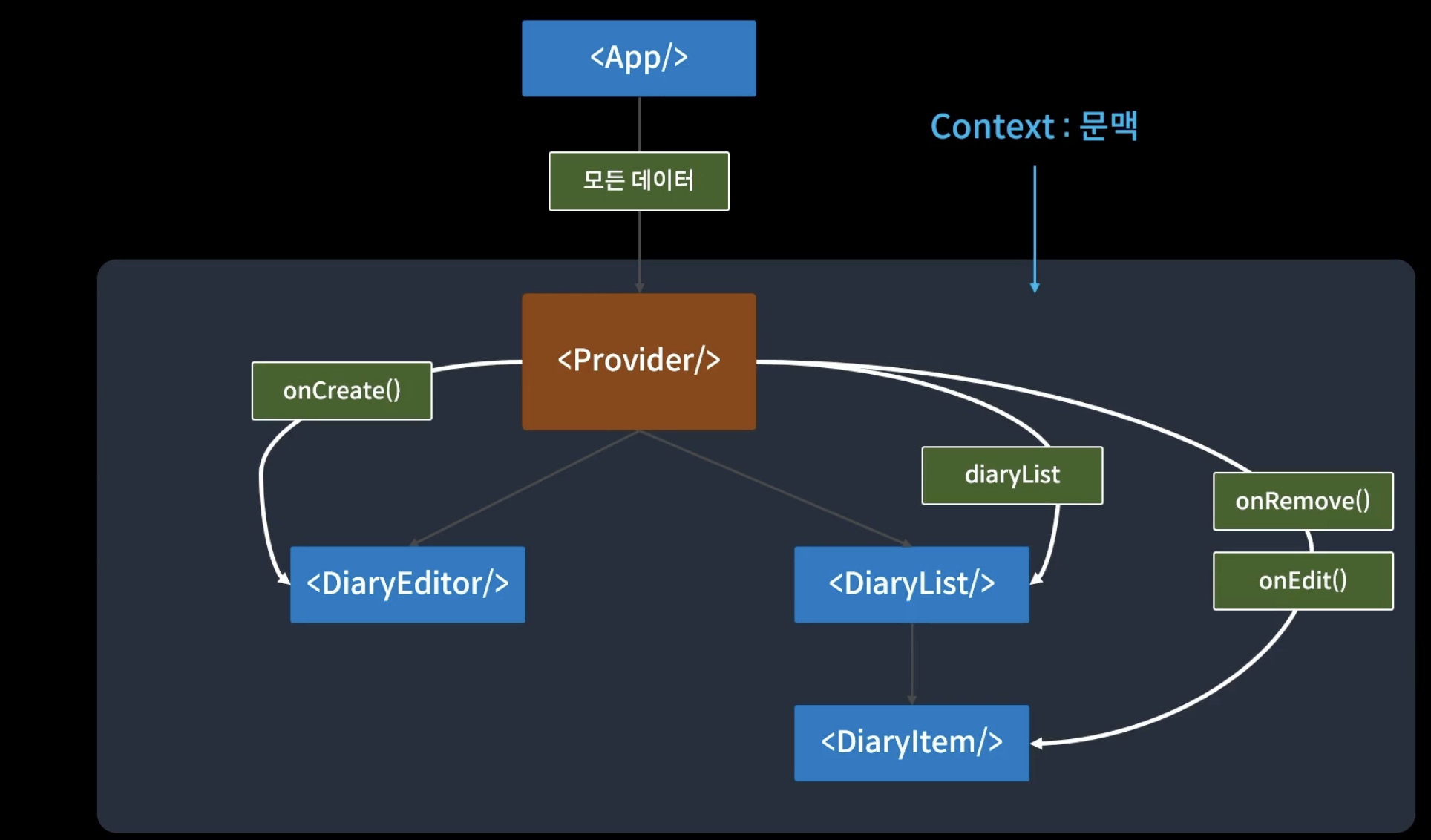 <App/>

Context : 문맥

모든 데이터

<Provider/>

onCreate()

diaryList

onRemove()

onEdit()

<DiaryEditor/>

<DiaryList/>

<DiaryItem/>